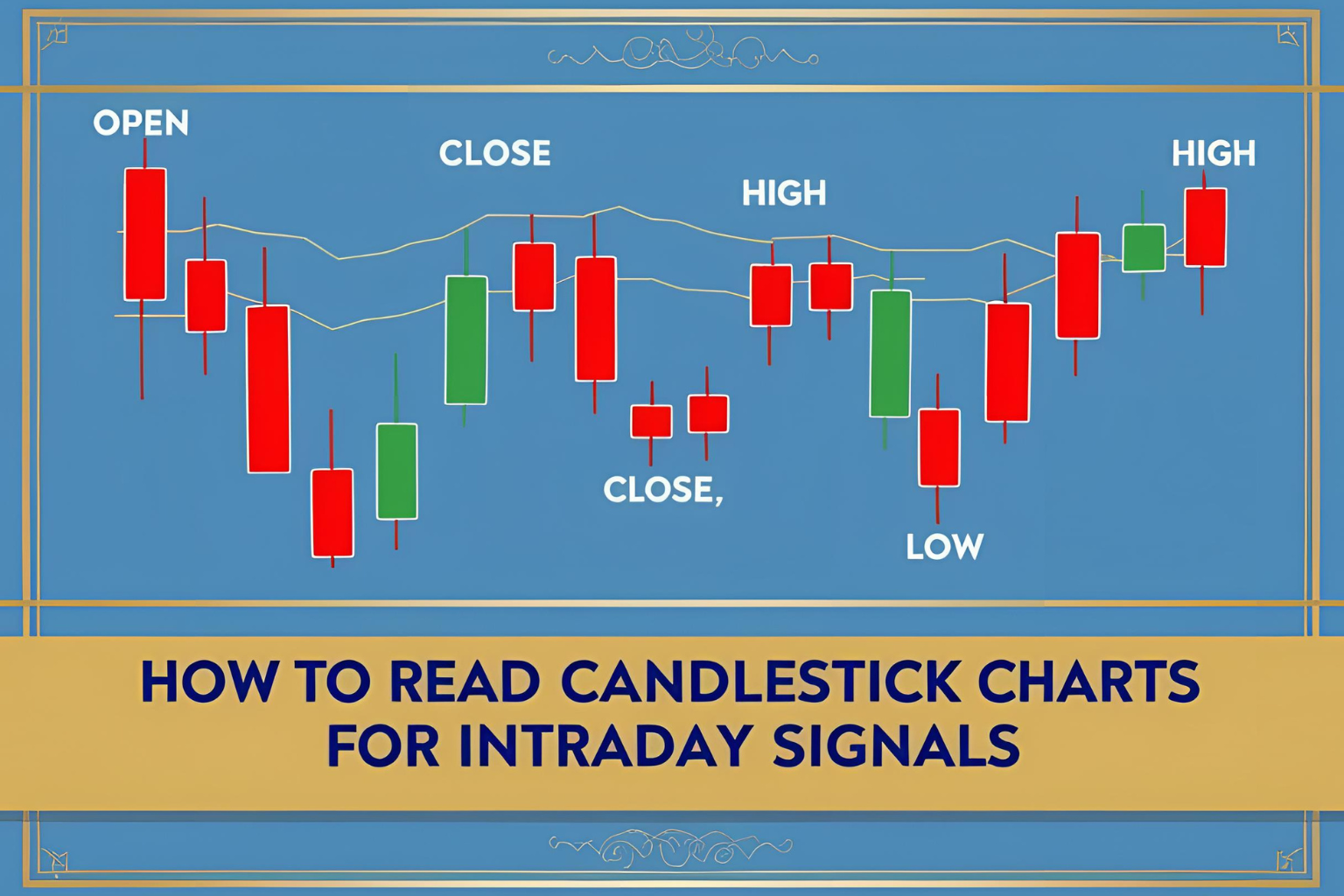 OPEN

CLOSE

HIGH

HIGH

CLOSE,

LOW

HOW TO READ CANDLESTICK CHARTS FOR INTRADAY SIGNALS